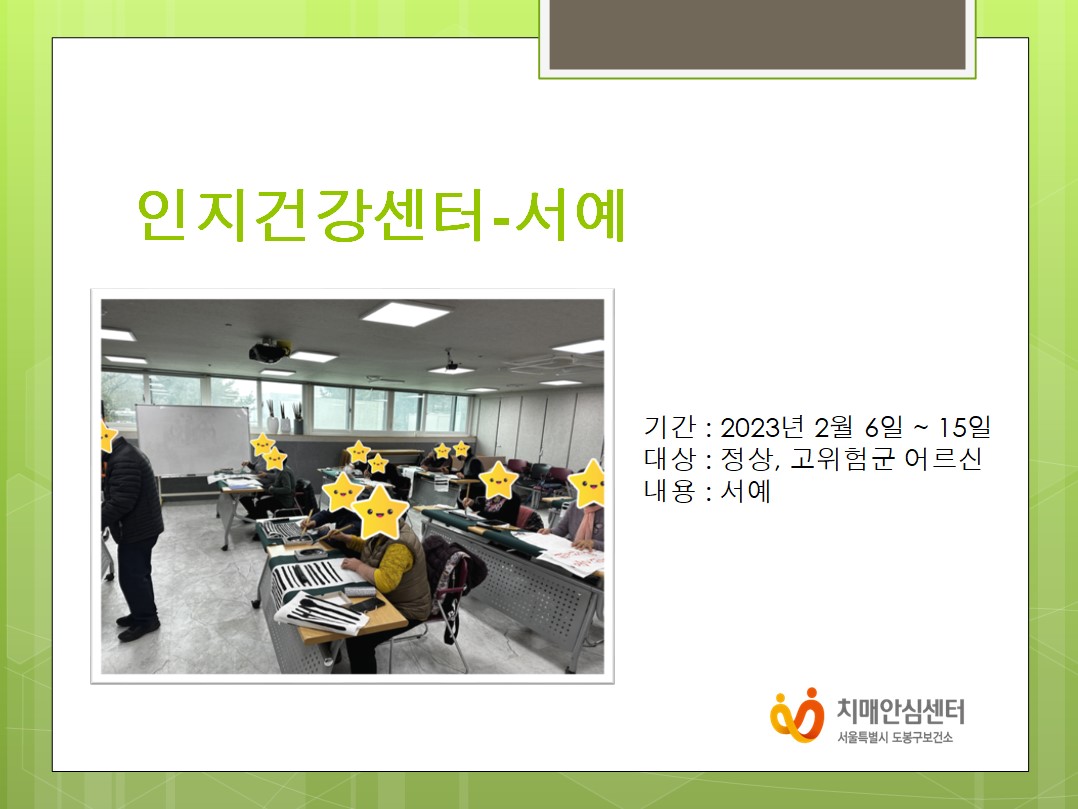 인지건강센터-서예

기간 : 2023년 2월 6일 ~ 15일
대상 : 정상, 고위험군 어르신
내용 : 서예

치매안심센터
서울특별시 도봉구보건소